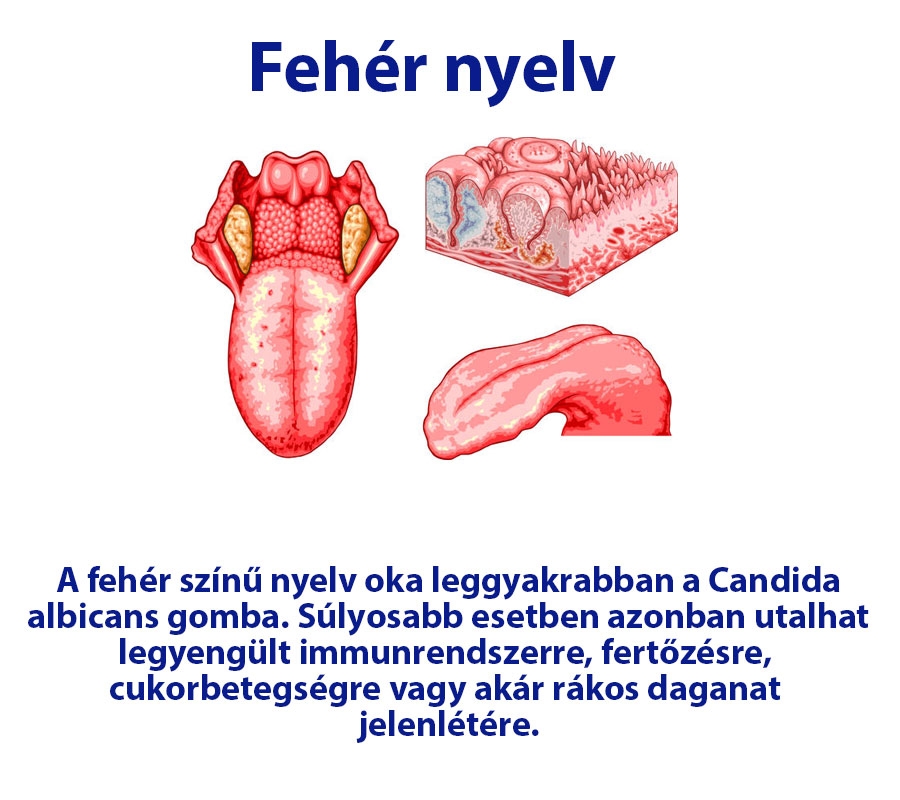 Fehér nyelv

A fehér színű nyelv oka leggyakrabban a Candida albicans gomba. Súlyosabb esetben azonban utalhat legyengült immunrendszerre, fertőzésre, cukorbetegségre vagy akár rákos daganat jelenlétére.